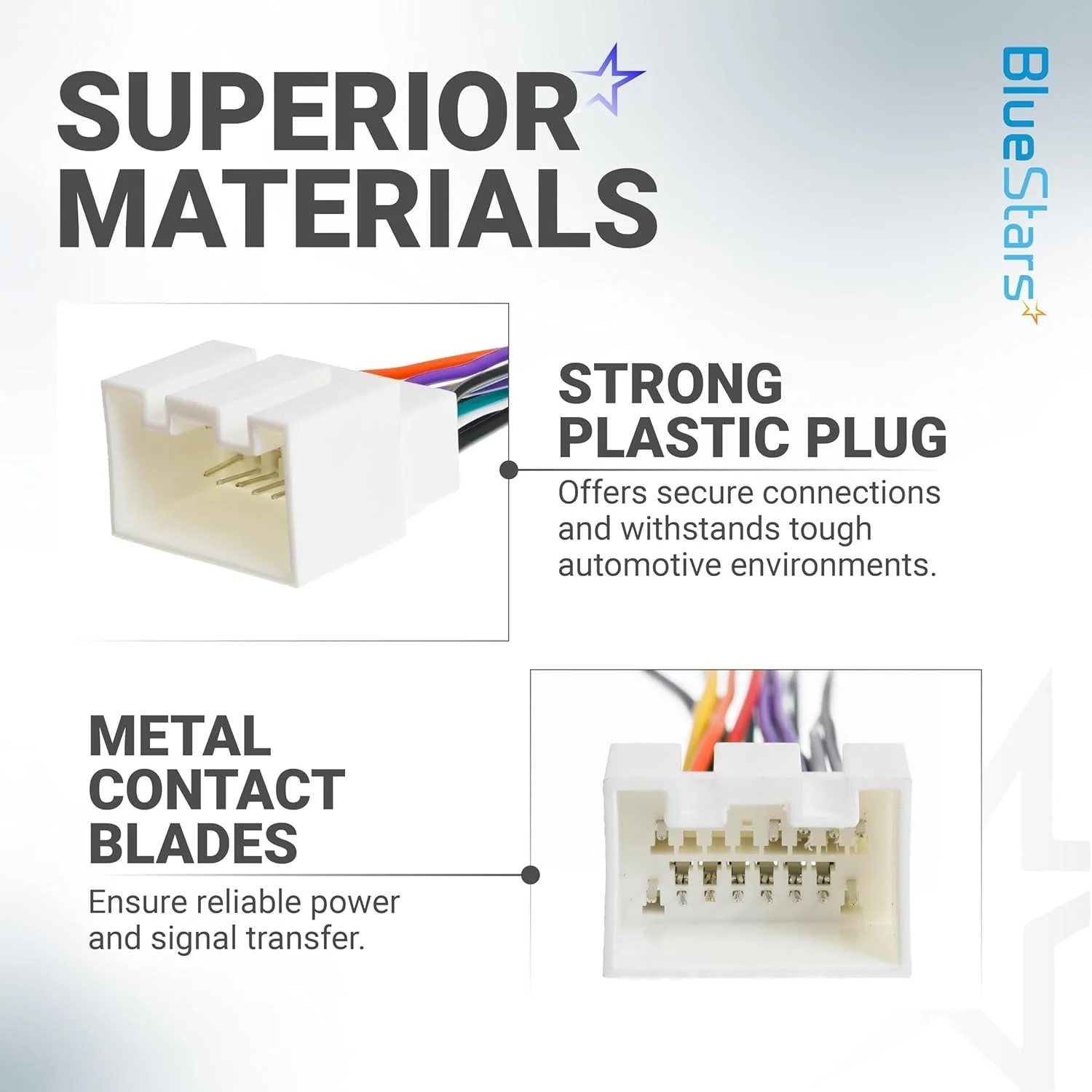 SUPERIOR MATERIALS

BlueStars

STRONG PLASTIC PLUG

Offers secure connections and withstands tough automotive environments.

METAL CONTACT BLADES

Ensure reliable power and signal transfer.